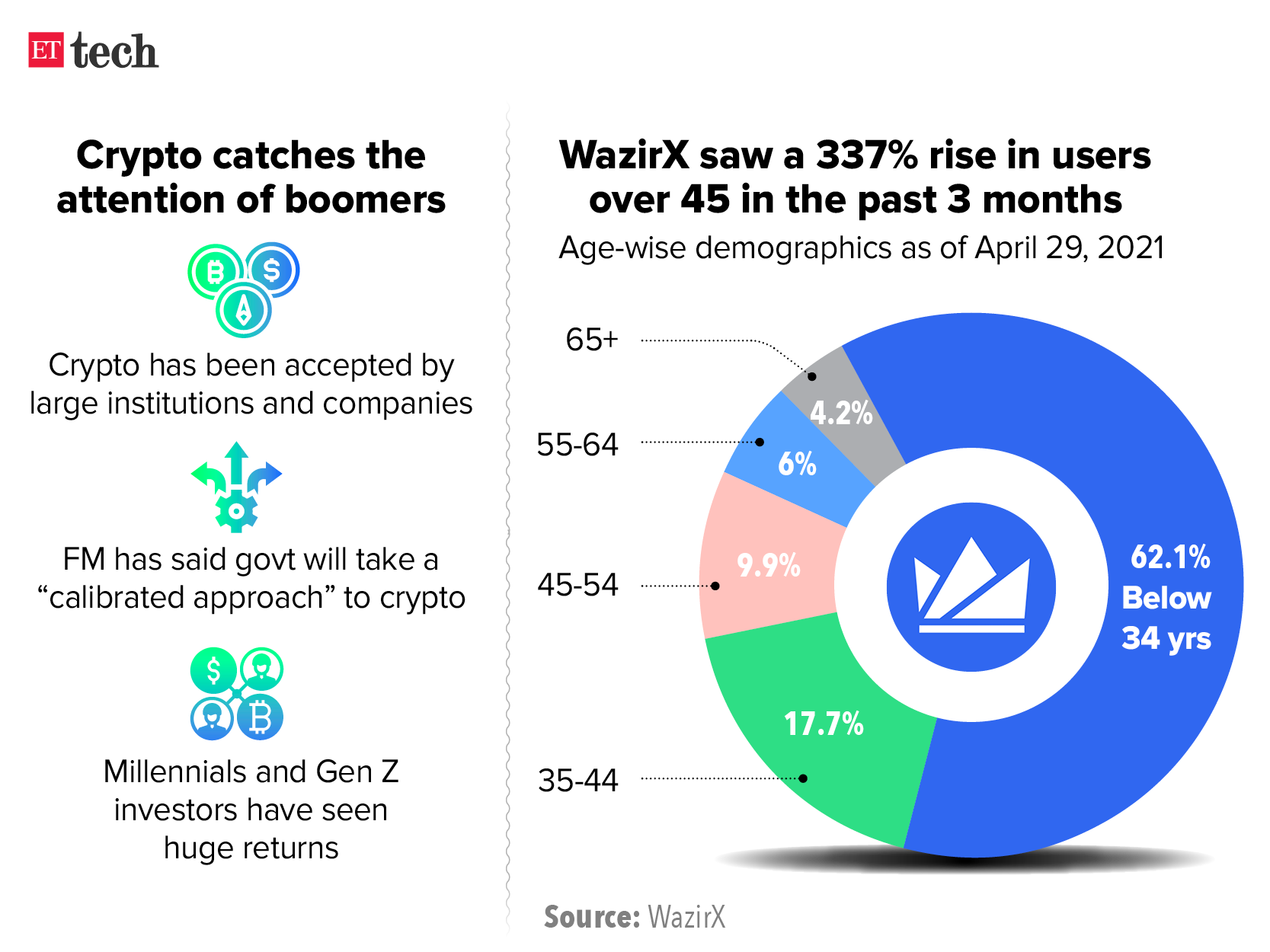 ET tech

Crypto catches the attention of boomers

Crypto has been accepted by large institutions and companies

FM has said govt will take a “calibrated approach” to crypto

Millennials and Gen Z investors have seen huge returns

WazirX saw a 337% rise in users over 45 in the past 3 months

Age-wise demographics as of April 29, 2021

65+
4.2%
55-64
6%
45-54
9.9%
35-44
17.7%
62.1% Below 34 yrs

Source: WazirX